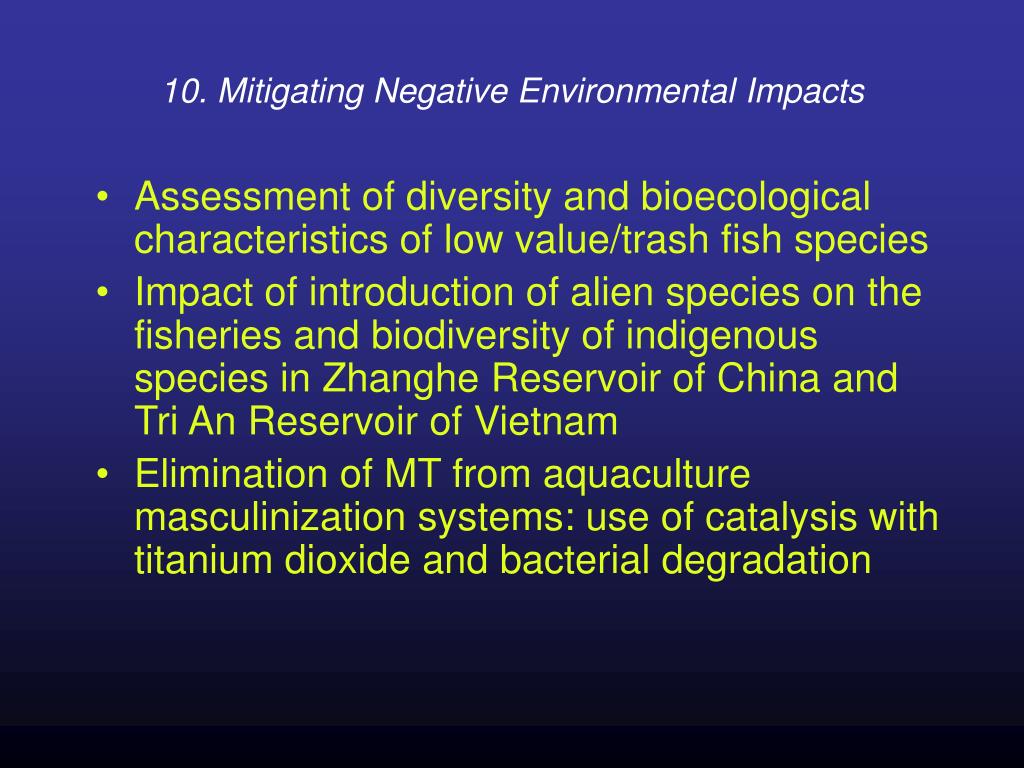 10. Mitigating Negative Environmental Impacts

• Assessment of diversity and bioecological characteristics of low value/trash fish species
• Impact of introduction of alien species on the fisheries and biodiversity of indigenous species in Zhanghe Reservoir of China and Tri An Reservoir of Vietnam
• Elimination of MT from aquaculture masculinization systems: use of catalysis with titanium dioxide and bacterial degradation